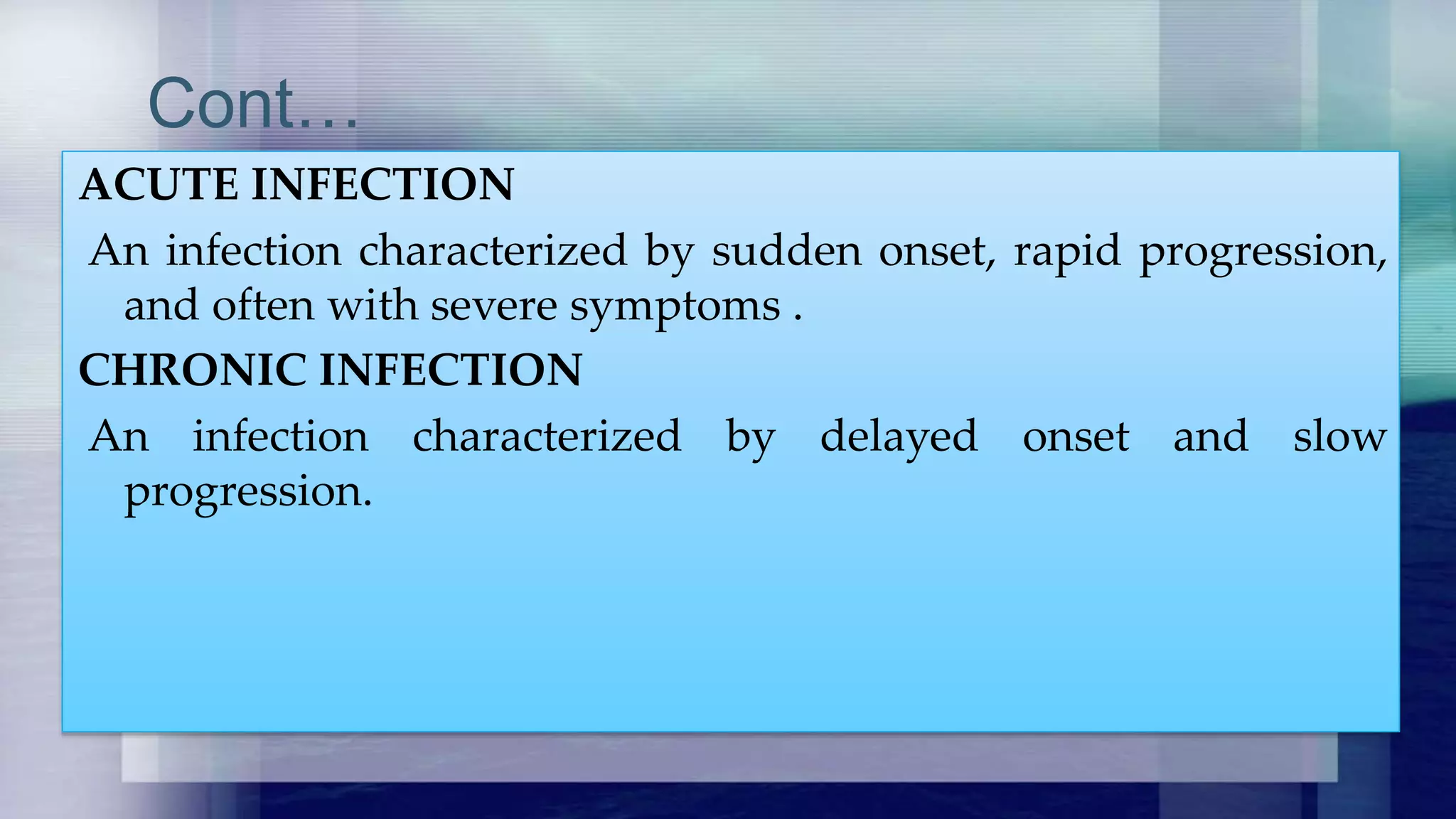 Cont…

ACUTE INFECTION

An infection characterized by sudden onset, rapid progression, and often with severe symptoms .

CHRONIC INFECTION

An infection characterized by delayed onset and slow progression.